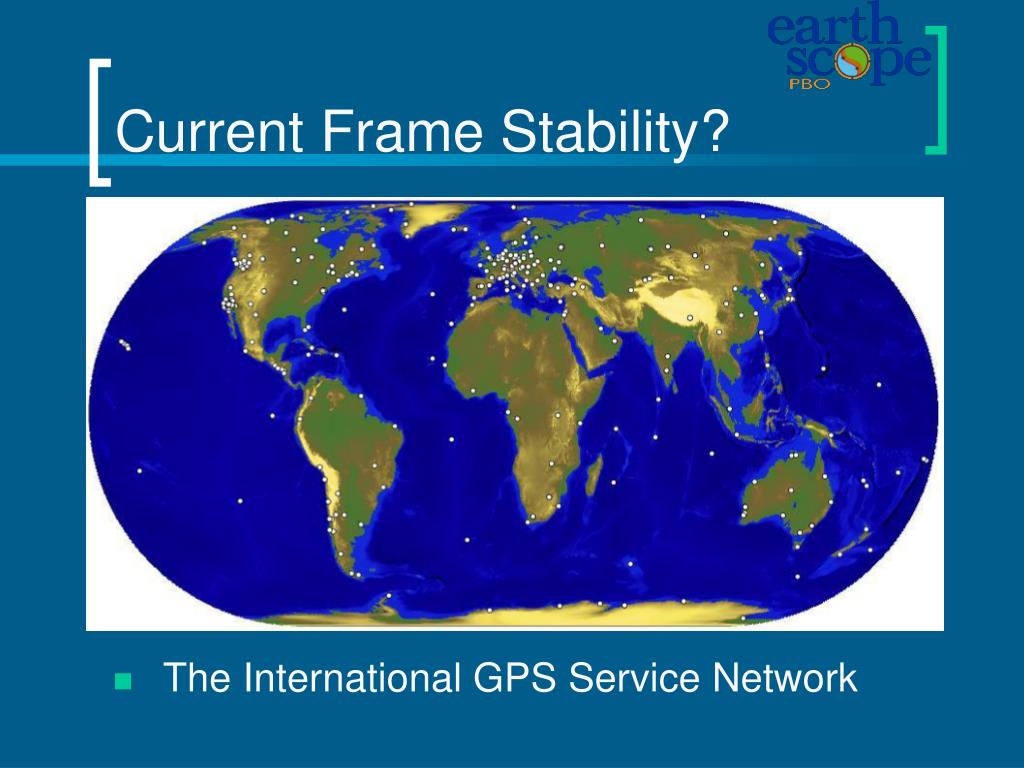 earth scope
PBO

Current Frame Stability?

The International GPS Service Network